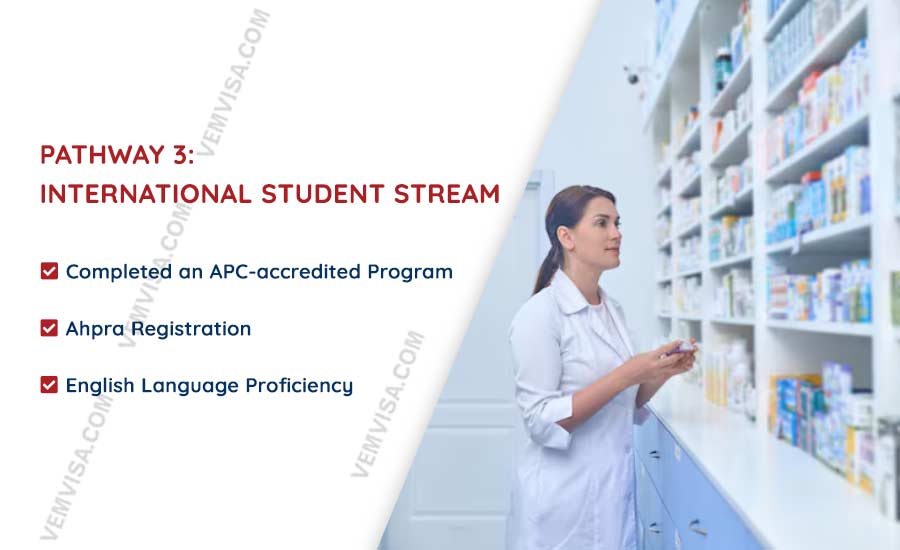 PATHWAY 3:
INTERNATIONAL STUDENT STREAM

☑ Completed an APC-accredited Program

☑ Ahpra Registration

☑ English Language Proficiency

VEMVISA.COM